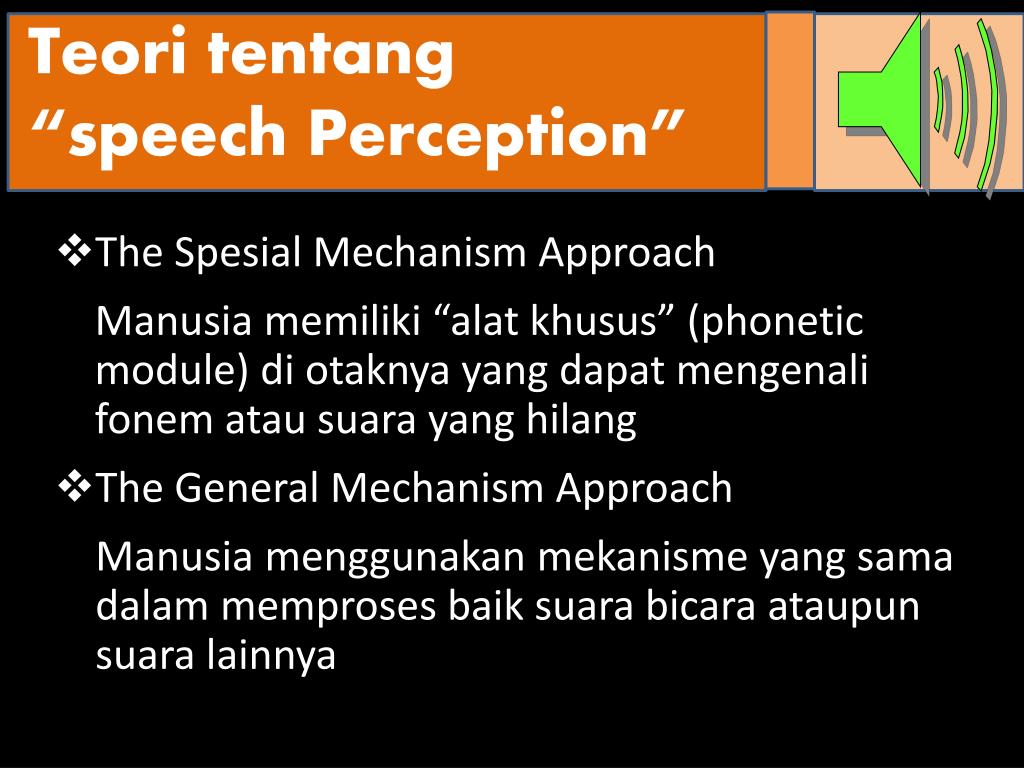 Teori tentang “speech Perception”

❖The Spesial Mechanism Approach

Manusia memiliki “alat khusus” (phonetic module) di otaknya yang dapat mengenali fonem atau suara yang hilang

❖The General Mechanism Approach

Manusia menggunakan mekanisme yang sama dalam memproses baik suara bicara ataupun suara lainnya